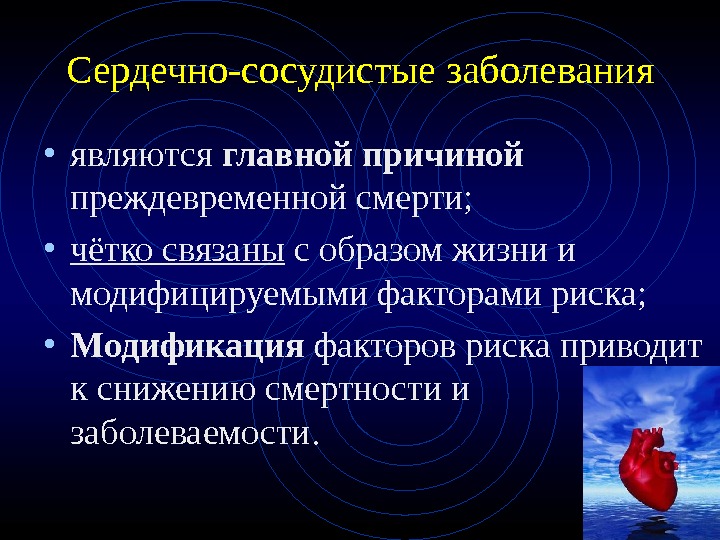 Сердечно-сосудистые заболевания

• являются главной причиной преждевременной смерти;

• чётко связаны с образом жизни и модифицируемыми факторами риска;

• Модификация факторов риска приводит к снижению смертности и заболеваемости.